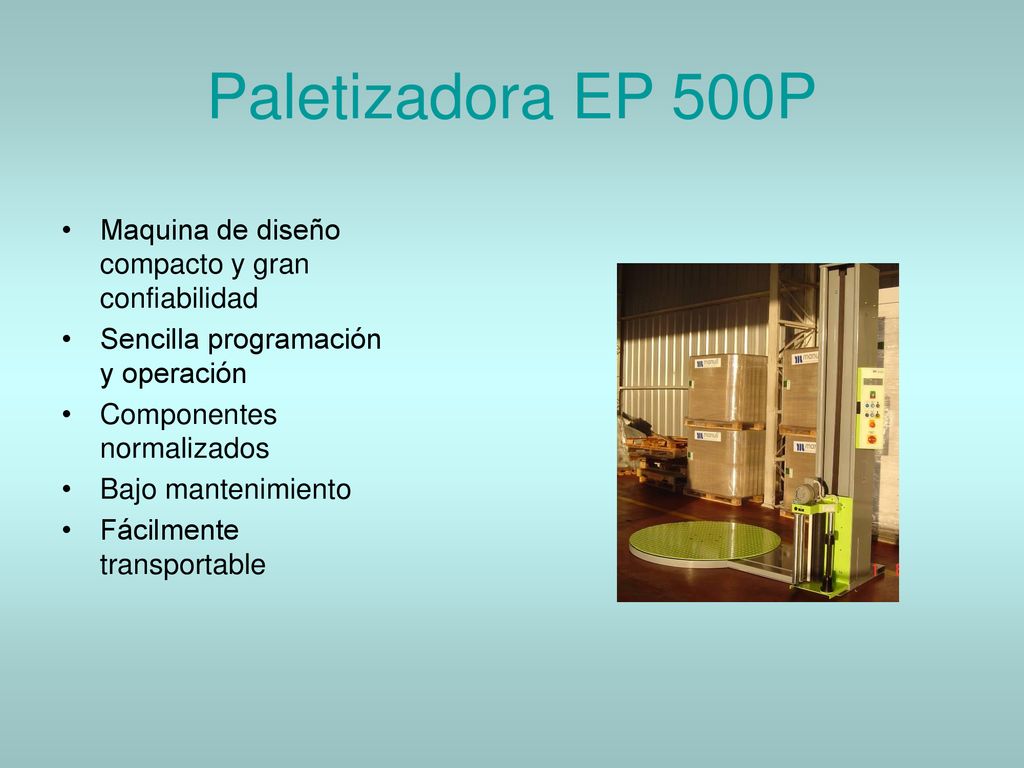 Paletizadora EP 500P

• Maquina de diseño compacto y gran confiabilidad
• Sencilla programación y operación
• Componentes normalizados
• Bajo mantenimiento
• Fácilmente transportable